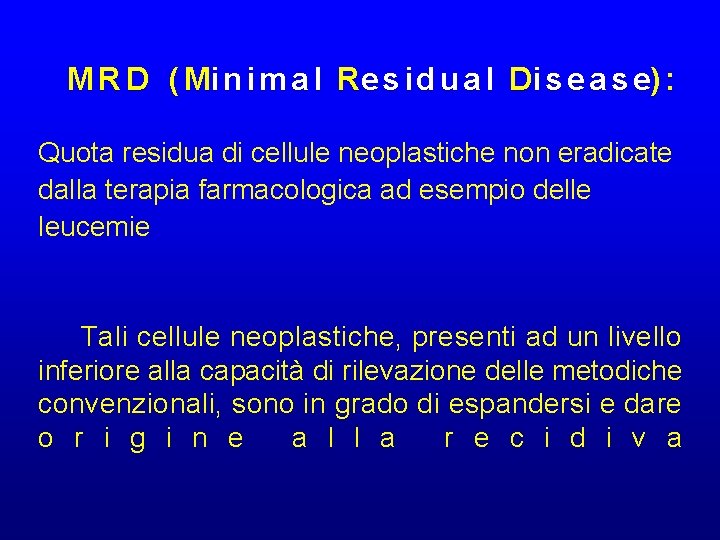 MRD (Minimal Residual Disease):

Quota residua di cellule neoplastiche non eradicate dalla terapia farmacologica ad esempio delle leucemie

Tali cellule neoplastiche, presenti ad un livello inferiore alla capacità di rilevazione delle metodiche convenzionali, sono in grado di espandersi e dare origine alla recidiva